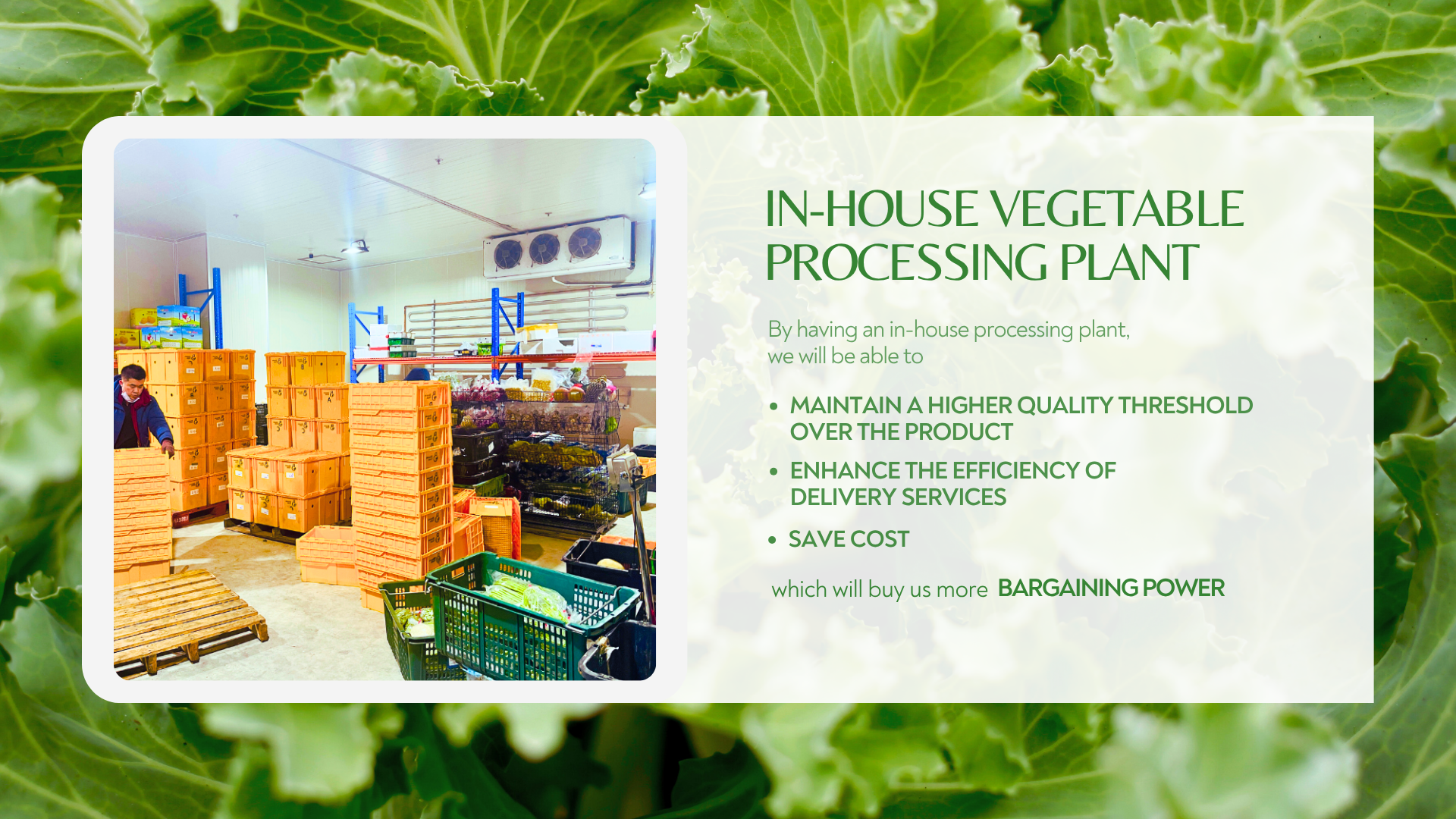 IN-HOUSE VEGETABLE PROCESSING PLANT

By having an in-house processing plant, we will be able to

• MAINTAIN A HIGHER QUALITY THRESHOLD OVER THE PRODUCT
• ENHANCE THE EFFICIENCY OF DELIVERY SERVICES
• SAVE COST

which will buy us more BARGAINING POWER